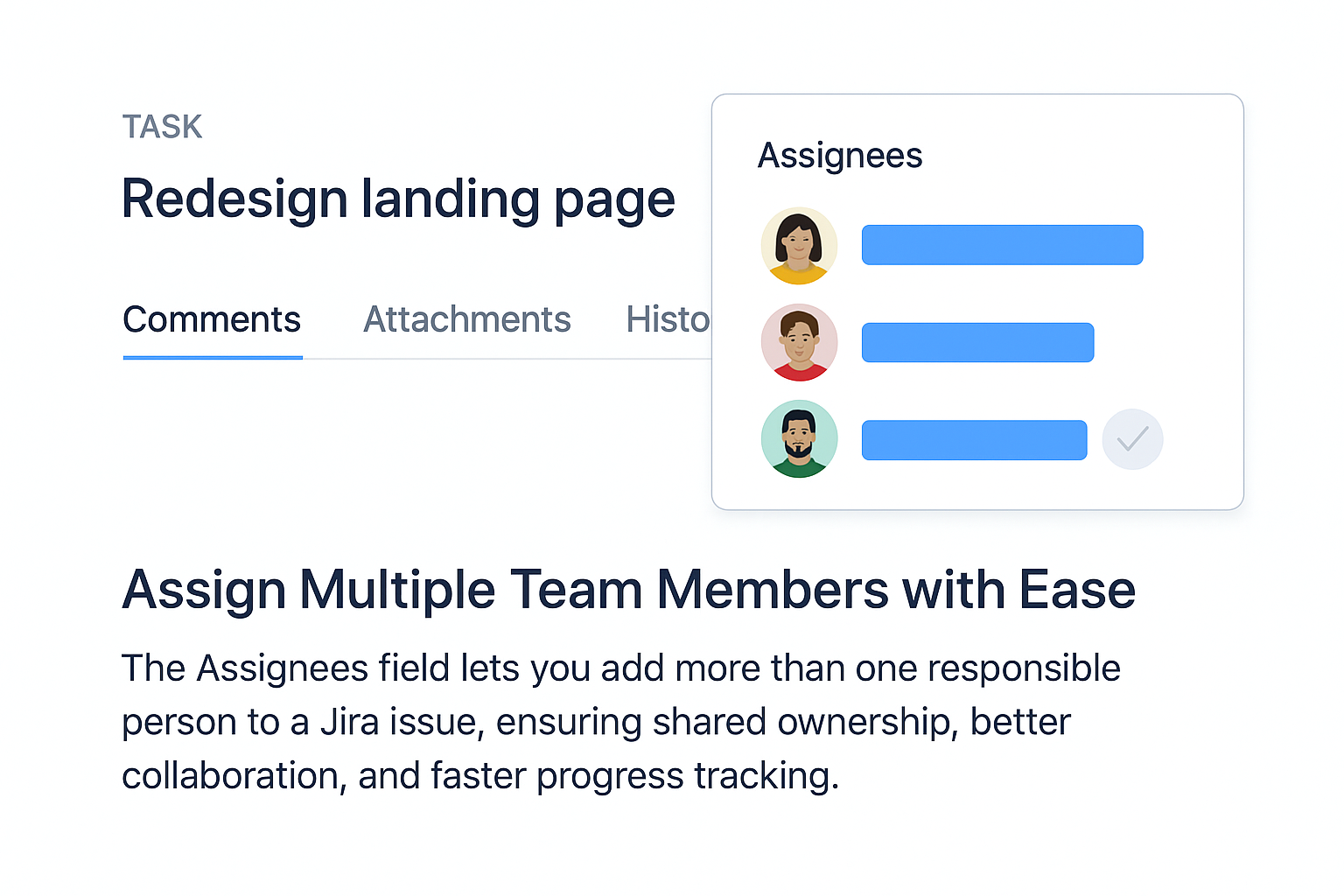 TASK

Redesign landing page

Comments Attachments Histo

Assignees

Assign Multiple Team Members with Ease

The Assignees field lets you add more than one responsible person to a Jira issue, ensuring shared ownership, better collaboration, and faster progress tracking.